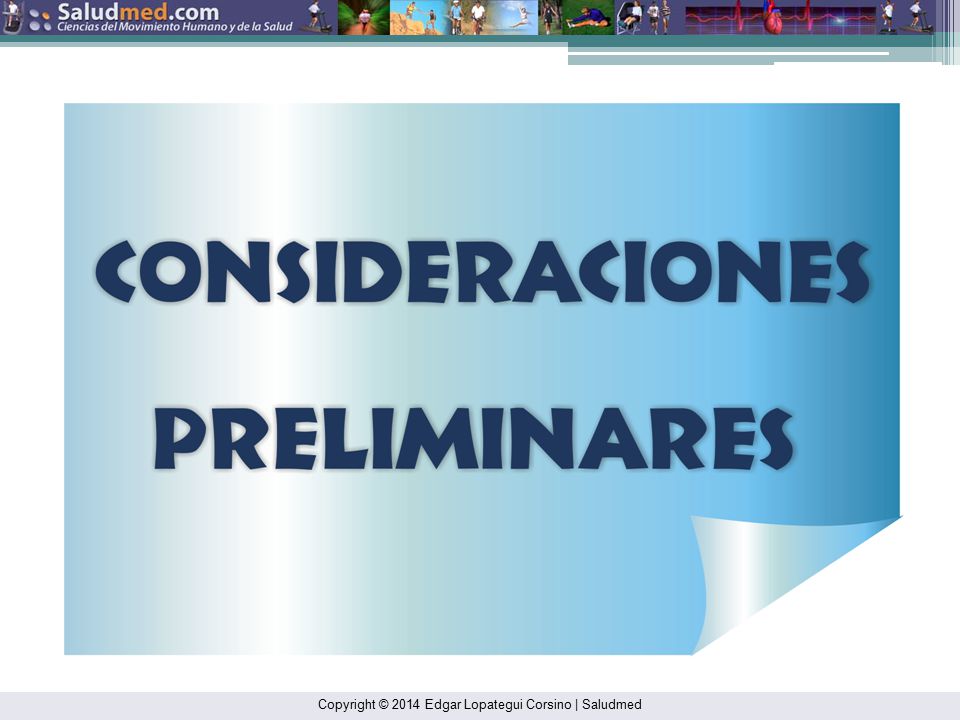 Saludmed.com
Ciencias del Movimiento Humano y de la Salud

CONSIDERACIONES PRELIMINARES

Copyright © 2014 Edgar Lopategui Corsino | Saludmed